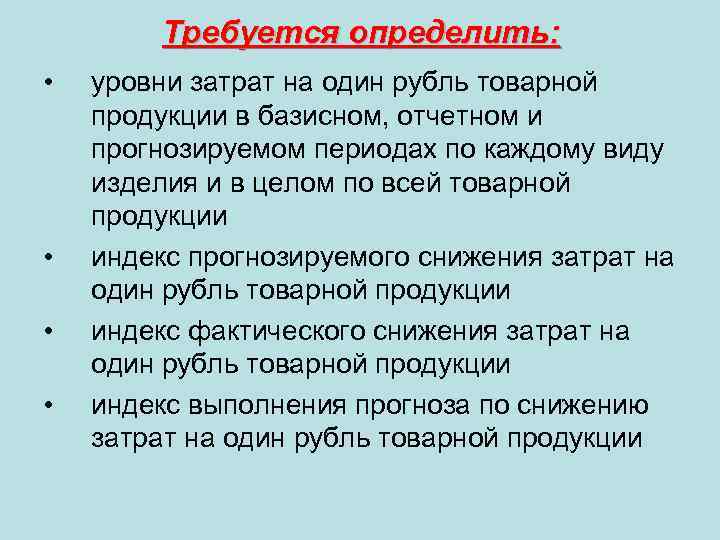 Требуется определить:

• уровни затрат на один рубль товарной продукции в базисном, отчетном и прогнозируемом периодах по каждому виду изделия и в целом по всей товарной продукции
• индекс прогнозируемого снижения затрат на один рубль товарной продукции
• индекс фактического снижения затрат на один рубль товарной продукции
• индекс выполнения прогноза по снижению затрат на один рубль товарной продукции